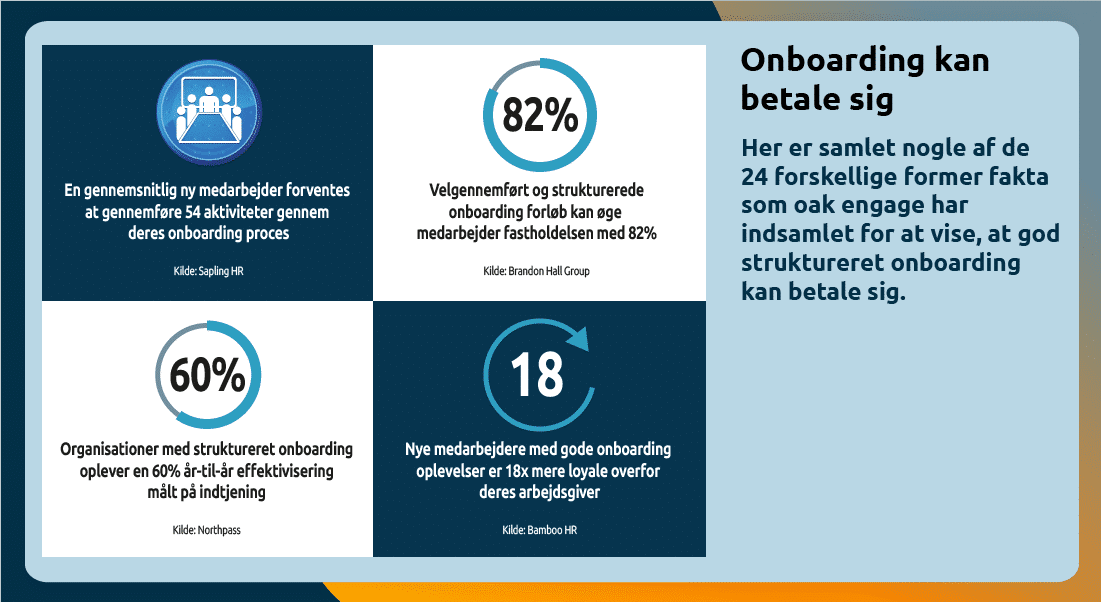 En gennemsnitlig ny medarbejder forventes at gennemføre 54 aktiviteter gennem deres onboarding proces

Kilde: Sapling HR

82%

Velgennemført og strukturerede onboarding forløb kan øge medarbejder fastholdelsen med 82%

Kilde: Brandon Hall Group

60%

Organisationer med struktureret onboarding oplever en 60% år-til-år effektivisering målt på indtjening

Kilde: Northpass

18

Nye medarbejdere med gode onboarding oplevelser er 18x mere loyale overfor deres arbejdsgiver

Kilde: Bamboo HR

Onboarding kan betale sig

Her er samlet nogle af de 24 forskellige former fakta som oak engage har indsamlet for at vise, at god struktureret onboarding kan betale sig.